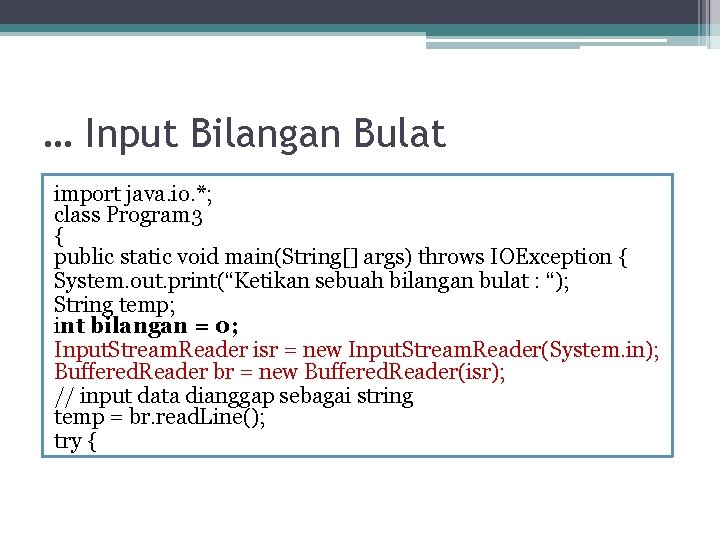 … Input Bilangan Bulat

import java.io.*;
class Program3
{
public static void main(String[] args) throws IOException {
System.out.print(“Ketikan sebuah bilangan bulat : “);
String temp;
int bilangan = 0;
InputStreamReader isr = new InputStreamReader(System.in);
BufferedReader br = new BufferedReader(isr);
// input data dianggap sebagai string
temp = br.readLine();
try {